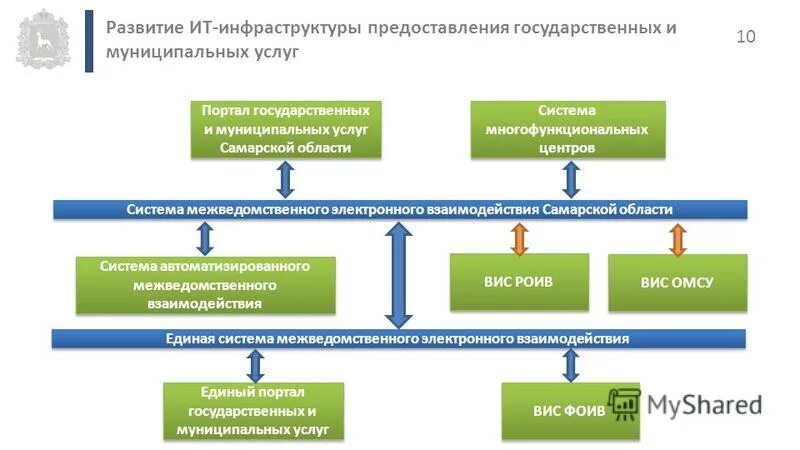 Развитие ИТ-инфраструктуры предоставления государственных и муниципальных услуг

10

Портал государственных и муниципальных услуг Самарской области

Система многофункциональных центров

Система межведомственного электронного взаимодействия Самарской области

Система автоматизированного межведомственного взаимодействия

ВИС РОИВ

ВИС ОМСУ

Единая система межведомственного электронного взаимодействия

Единый портал государственных и муниципальных услуг

ВИС ФОИВ

MyShared